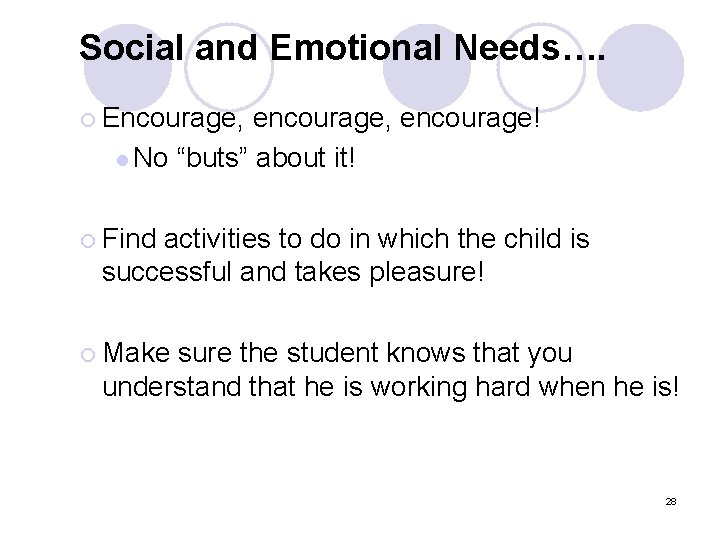 Social and Emotional Needs….

Encourage, encourage, encourage!

No “buts” about it!

Find activities to do in which the child is successful and takes pleasure!

Make sure the student knows that you understand that he is working hard when he is!

28